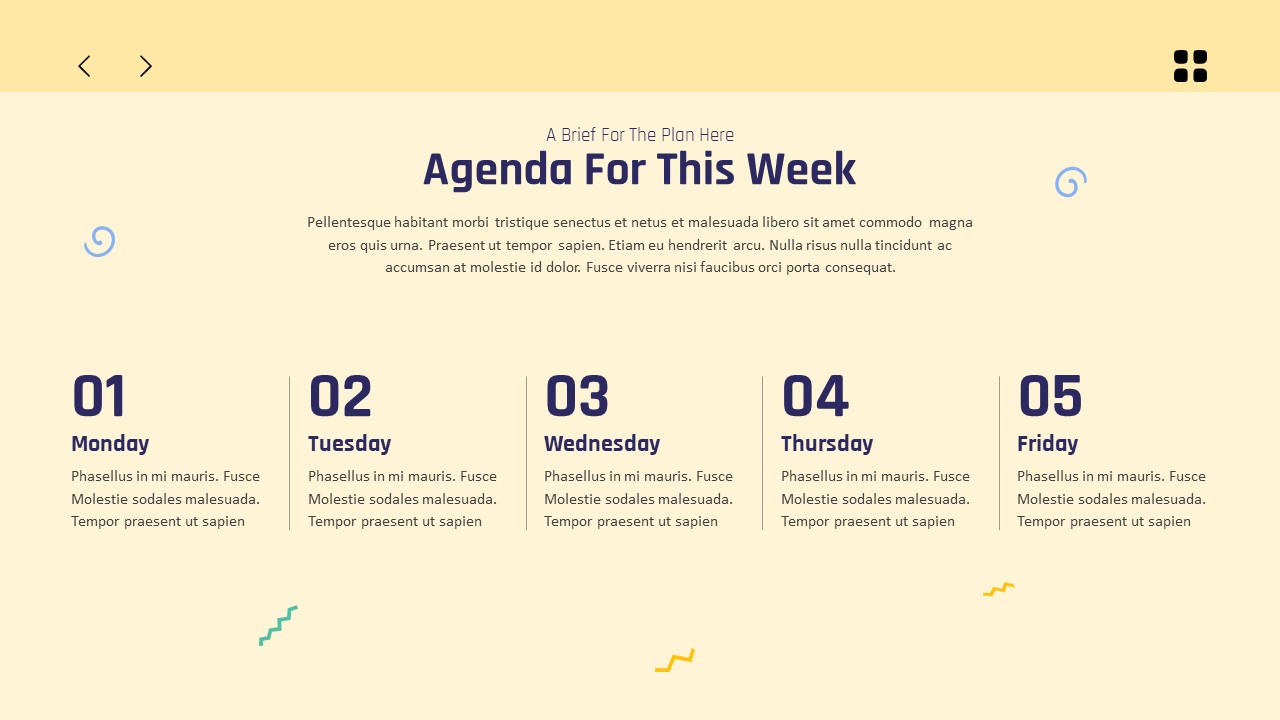 A Brief For The Plan Here

Agenda For This Week

Pellentesque habitant morbi tristique senectus et netus et malesuada libero sit amet commodo magna eros quis urna. Praesent ut tempor sapien. Etiam eu hendrerit arcu. Nulla risus nulla tincidunt ac accumsan at molestie id dolor. Fusce viverra nisi faucibus orci porta consequat.

01

Monday

Phasellus in mi mauris. Fusce Molestie sodales malesuada. Tempor praesent ut sapien

02

Tuesday

Phasellus in mi mauris. Fusce Molestie sodales malesuada. Tempor praesent ut sapien

03

Wednesday

Phasellus in mi mauris. Fusce Molestie sodales malesuada. Tempor praesent ut sapien

04

Thursday

Phasellus in mi mauris. Fusce Molestie sodales malesuada. Tempor praesent ut sapien

05

Friday

Phasellus in mi mauris. Fusce Molestie sodales malesuada. Tempor praesent ut sapien